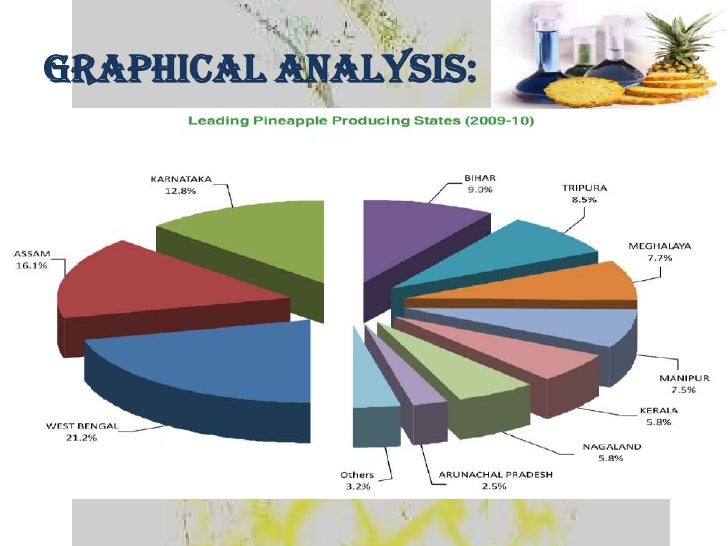 GRAPHICAL ANALYSIS:

Leading Pineapple Producing States (2009-10)

KARNATAKA
12.8%

ASSAM
16.1%

WEST BENGAL
21.2%

BIHAR
9.0%

TRIPURA
8.5%

MEGHALAYA
7.7%

MANIPUR
7.5%

KERALA
5.8%

NAGALAND
5.8%

ARUNACHAL PRADESH
2.5%

Others
3.2%